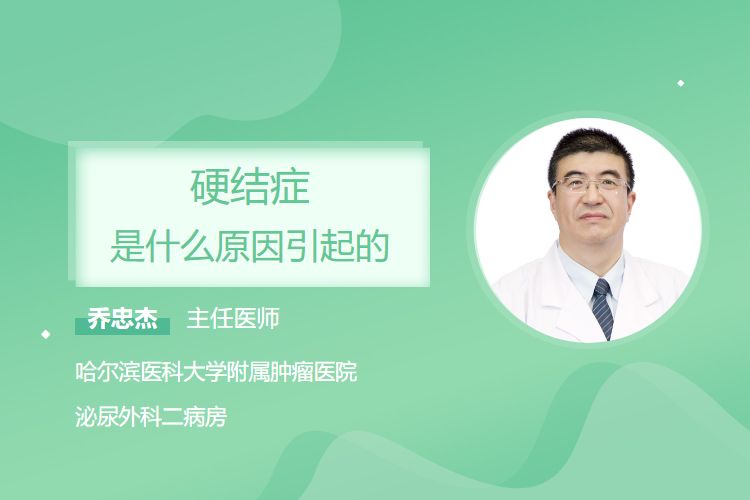 硬结症
是什么原因引起的

乔忠杰 主任医师

哈尔滨医科大学附属肿瘤医院

泌尿外科二病房